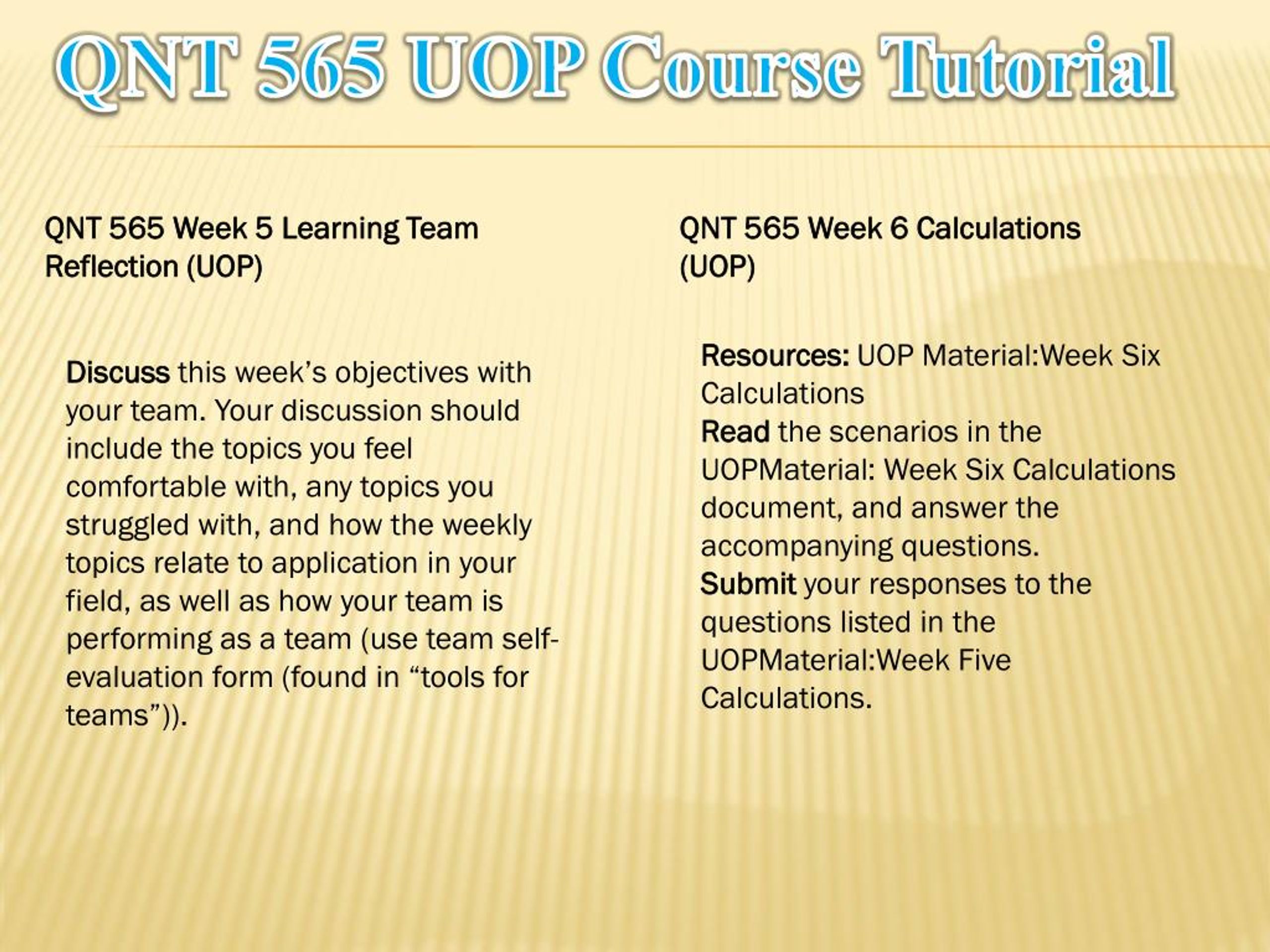 QNT 565 UOP Course Tutorial

QNT 565 Week 5 Learning Team Reflection (UOP)

Discuss this week's objectives with your team. Your discussion should include the topics you feel comfortable with, any topics you struggled with, and how the weekly topics relate to application in your field, as well as how your team is performing as a team (use team self-evaluation form (found in "tools for teams")).

QNT 565 Week 6 Calculations (UOP)

Resources: UOP Material:Week Six Calculations
Read the scenarios in the UOPMaterial: Week Six Calculations document, and answer the accompanying questions.
Submit your responses to the questions listed in the UOPMaterial:Week Five Calculations.